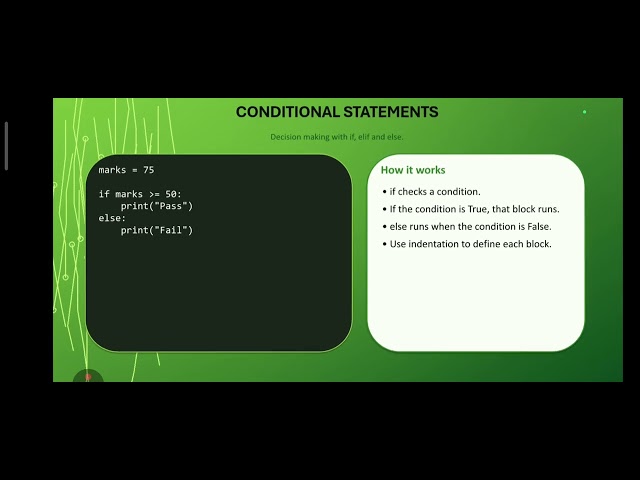 CONDITIONAL STATEMENTS

Decision making with if, elif and else.

marks = 75

if marks >= 50:
    print("Pass")
else:
    print("Fail")

How it works

• if checks a condition.
• If the condition is True, that block runs.
• else runs when the condition is False.
• Use indentation to define each block.